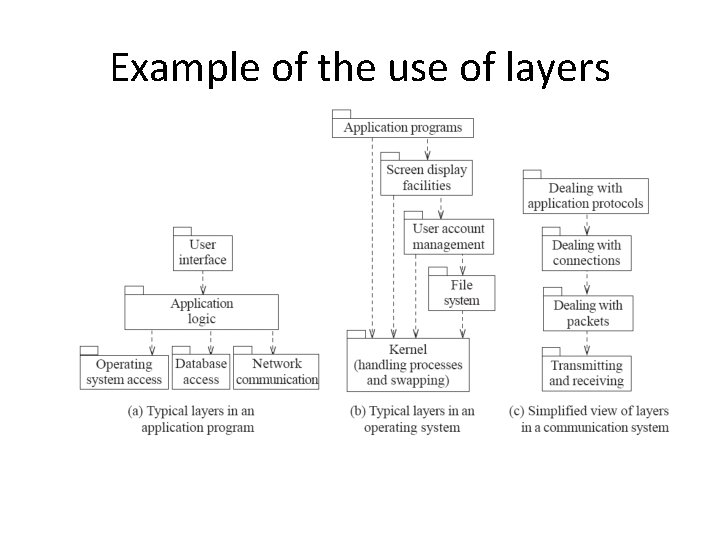 Example of the use of layers

User interface

Application logic

Operating system access

Database access

Network communication

(a) Typical layers in an application program

Application programs

Screen display facilities

User account management

File system

Kernel (handling processes and swapping)

(b) Typical layers in an operating system

Dealing with application protocols

Dealing with connections

Dealing with packets

Transmitting and receiving

(c) Simplified view of layers in a communication system